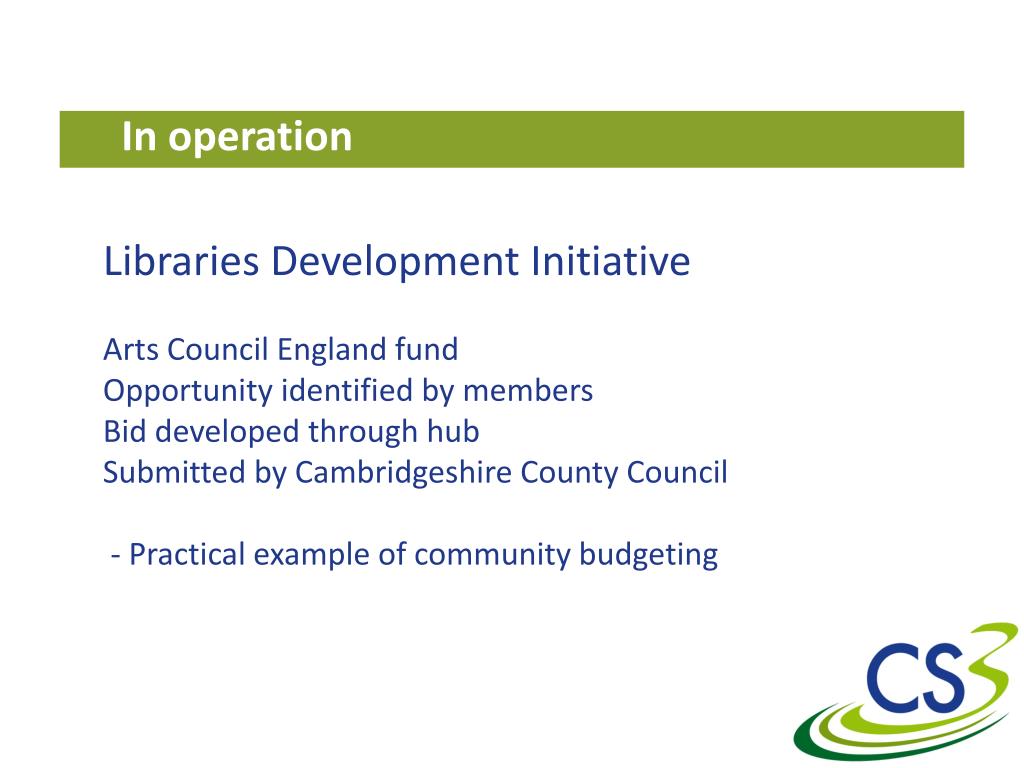 In operation

Libraries Development Initiative

Arts Council England fund
Opportunity identified by members
Bid developed through hub
Submitted by Cambridgeshire County Council

- Practical example of community budgeting

CS3